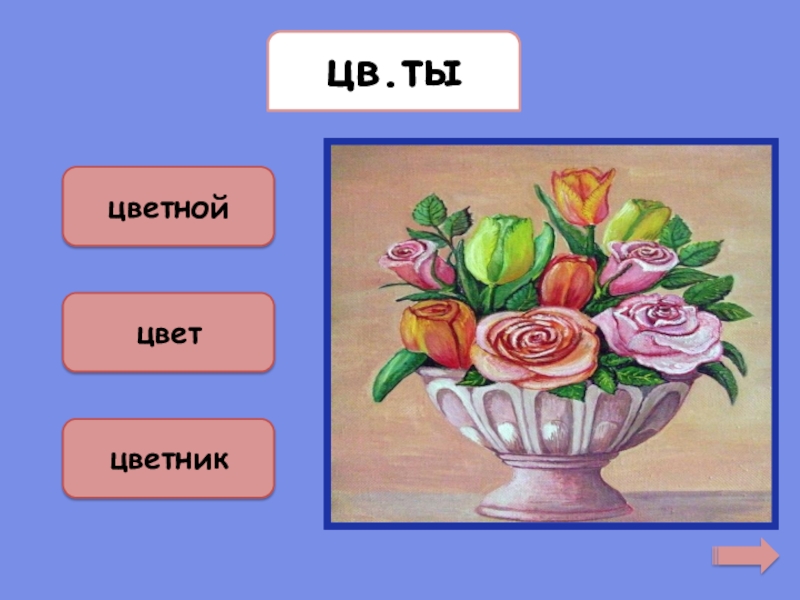 цв.ты

цветной

цвет

цветник